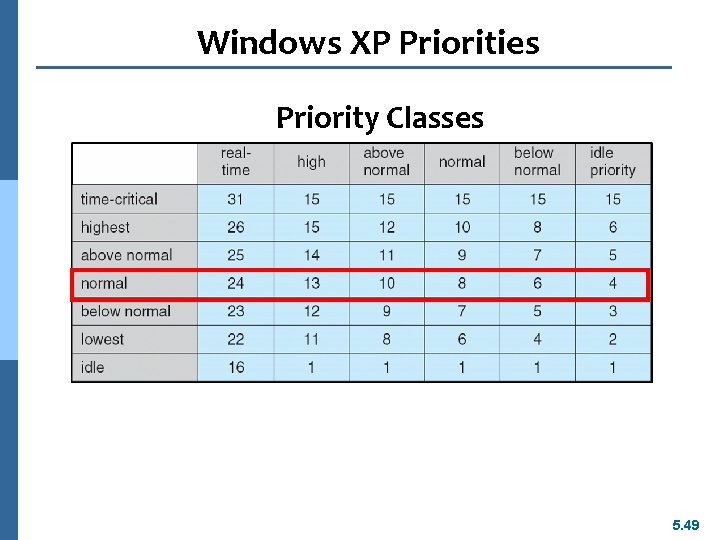 Windows XP Priorities

Priority Classes

|  | real-time | high | above normal | normal | below normal | idle priority |
|---|---|---|---|---|---|---|
| time-critical | 31 | 15 | 15 | 15 | 15 | 15 |
| highest | 26 | 15 | 12 | 10 | 8 | 6 |
| above normal | 25 | 14 | 11 | 9 | 7 | 5 |
| normal | 24 | 13 | 10 | 8 | 6 | 4 |
| below normal | 23 | 12 | 9 | 7 | 5 | 3 |
| lowest | 22 | 11 | 8 | 6 | 4 | 2 |
| idle | 16 | 1 | 1 | 1 | 1 | 1 |

5.49